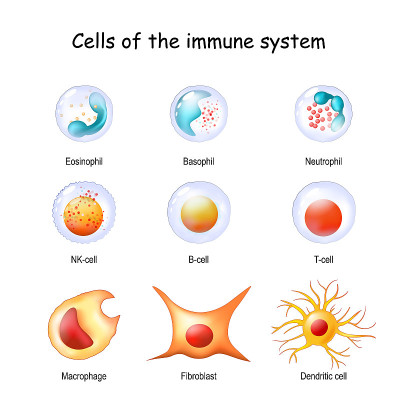 Cells of the immune system

Eosinophil

Basophil

Neutrophil

NK-cell

B-cell

T-cell

Macrophage

Fibroblast

Dendritic cell